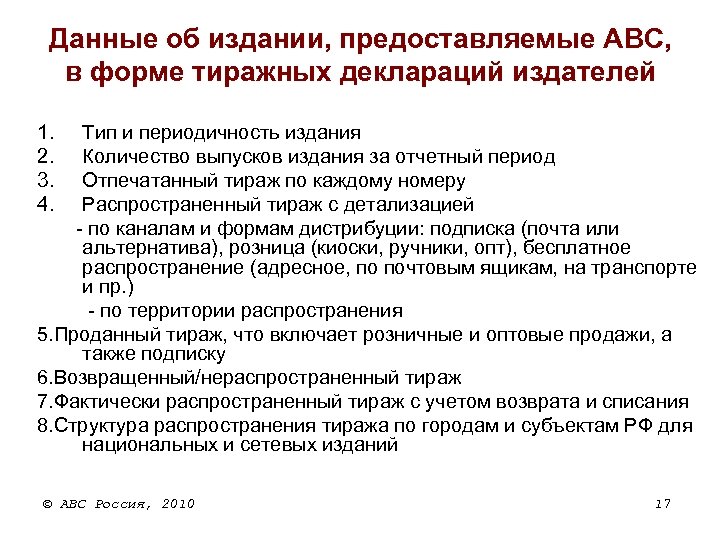 Данные об издании, предоставляемые АВС, в форме тиражных деклараций издателей

1. Тип и периодичность издания
2. Количество выпусков издания за отчетный период
3. Отпечатанный тираж по каждому номеру
4. Распространенный тираж с детализацией
- по каналам и формам дистрибуции: подписка (почта или альтернатива), розница (киоски, ручники, опт), бесплатное распространение (адресное, по почтовым ящикам, на транспорте и пр.)
- по территории распространения
5.Проданный тираж, что включает розничные и оптовые продажи, а также подписку
6.Возвращенный/нераспространенный тираж
7.Фактически распространенный тираж с учетом возврата и списания
8.Структура распространения тиража по городам и субъектам РФ для национальных и сетевых изданий

© АВС Россия, 2010

17